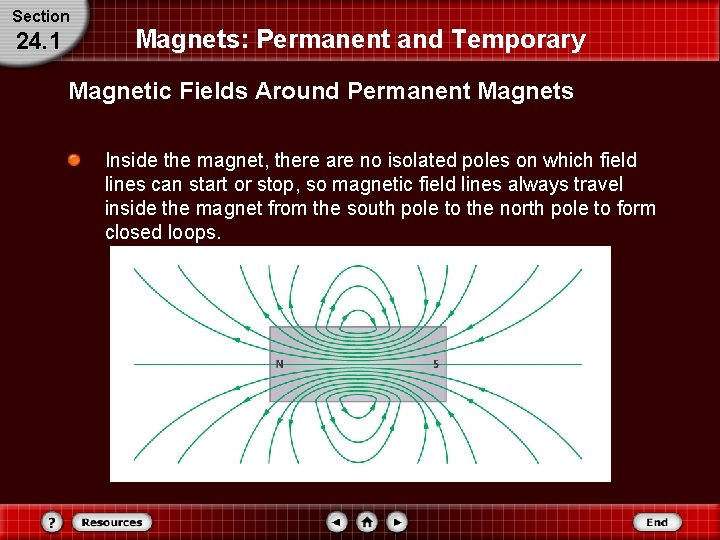 Section
24.1

Magnets: Permanent and Temporary

Magnetic Fields Around Permanent Magnets

Inside the magnet, there are no isolated poles on which field lines can start or stop, so magnetic field lines always travel inside the magnet from the south pole to the north pole to form closed loops.

N
S

?
Resources
End